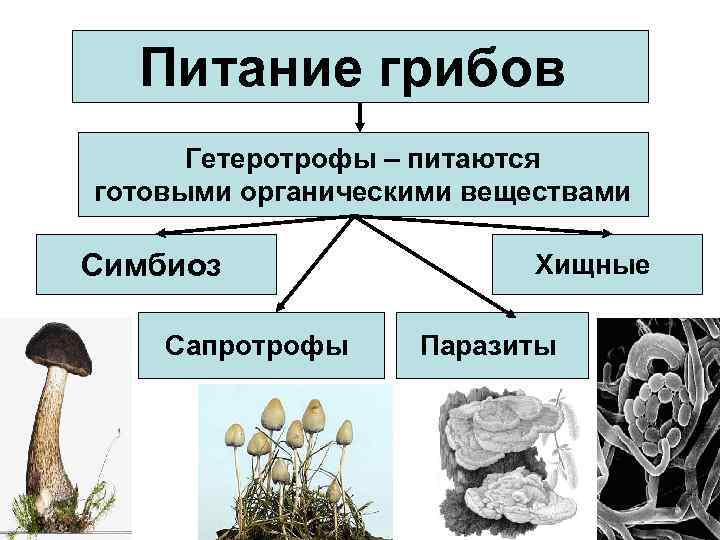 Питание грибов

Гетеротрофы – питаются готовыми органическими веществами

Симбиоз

Хищные

Сапротрофы

Паразиты